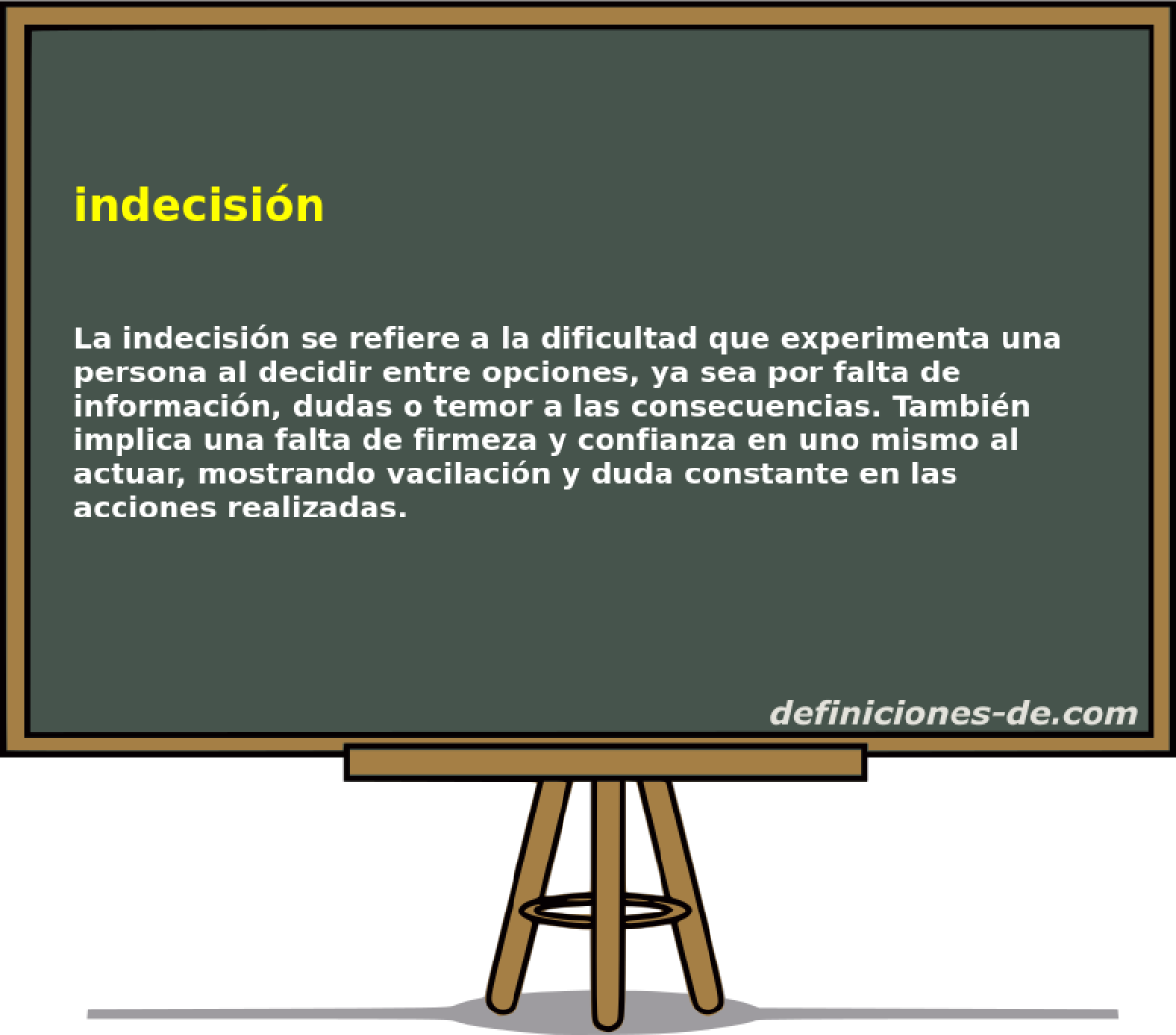 indecisión

La indecisión se refiere a la dificultad que experimenta una persona al decidir entre opciones, ya sea por falta de información, dudas o temor a las consecuencias. También implica una falta de firmeza y confianza en uno mismo al actuar, mostrando vacilación y duda constante en las acciones realizadas.

definiciones-de.com